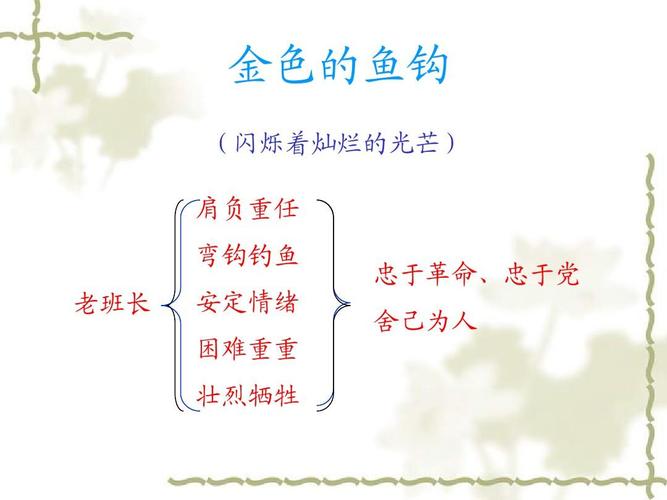 金色的鱼钩

（闪烁着灿烂的光芒）

老班长

肩负重任
弯钩钓鱼
安定情绪
困难重重
壮烈牺牲

忠于革命、忠于党
舍己为人